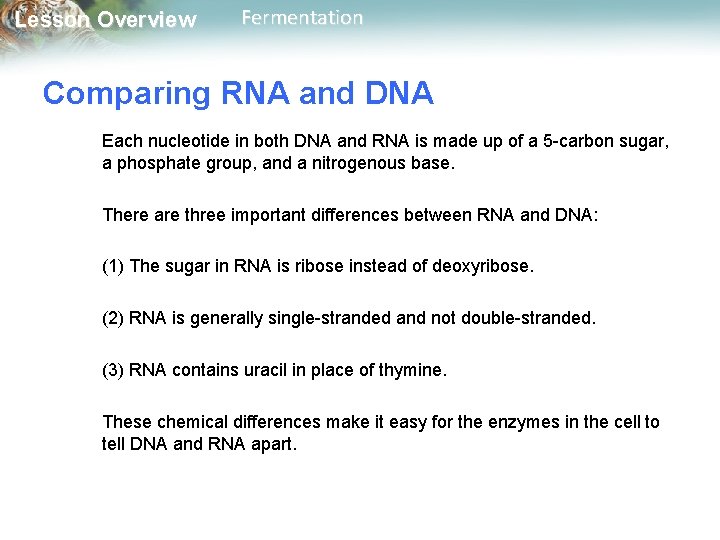 Lesson Overview Fermentation

Comparing RNA and DNA

Each nucleotide in both DNA and RNA is made up of a 5-carbon sugar, a phosphate group, and a nitrogenous base.

There are three important differences between RNA and DNA:

(1) The sugar in RNA is ribose instead of deoxyribose.

(2) RNA is generally single-stranded and not double-stranded.

(3) RNA contains uracil in place of thymine.

These chemical differences make it easy for the enzymes in the cell to tell DNA and RNA apart.